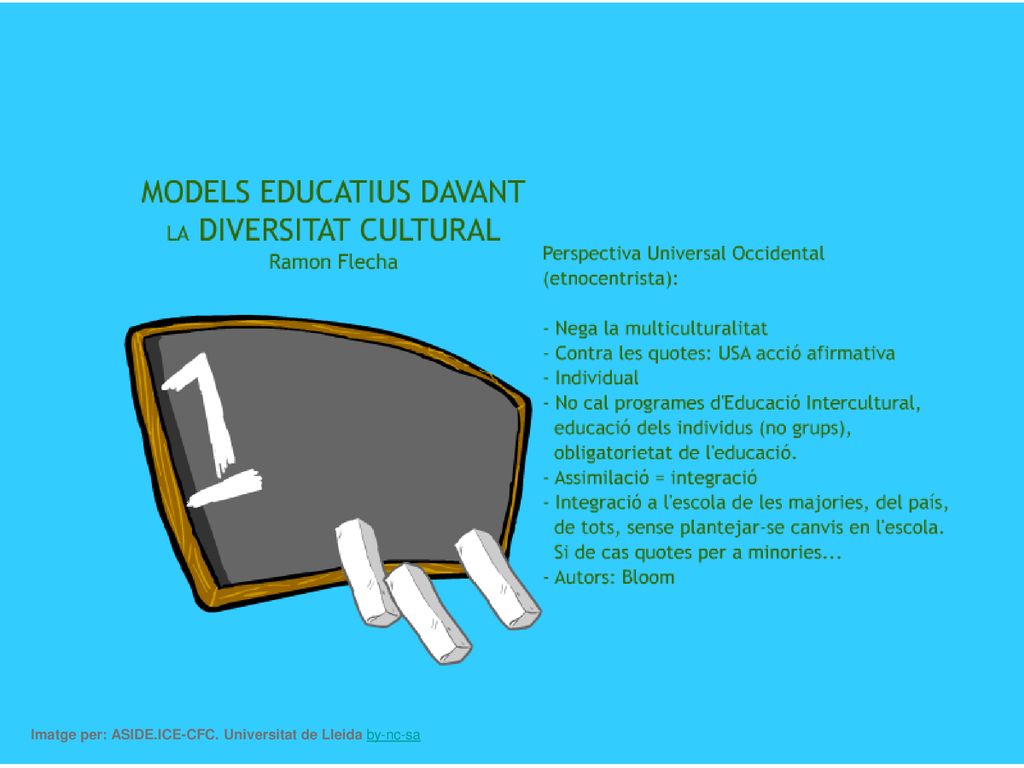 MODELS EDUCATIUS DAVANT LA DIVERSITAT CULTURAL
Ramon Flecha

1

Perspectiva Universal Occidental (etnocentrista):

- Nega la multiculturalitat
- Contra les quotes: USA acció afirmativa
- Individual
- No cal programes d'Educació Intercultural, educació dels individus (no grups), obligatorietat de l'educació.
- Assimilació = integració
- Integració a l'escola de les majories, del país, de tots, sense plantejar-se canvis en l'escola. Si de cas quotes per a minories...
- Autors: Bloom

Imatge per: ASIDE.ICE-CFC. Universitat de Lleida by-nc-sa